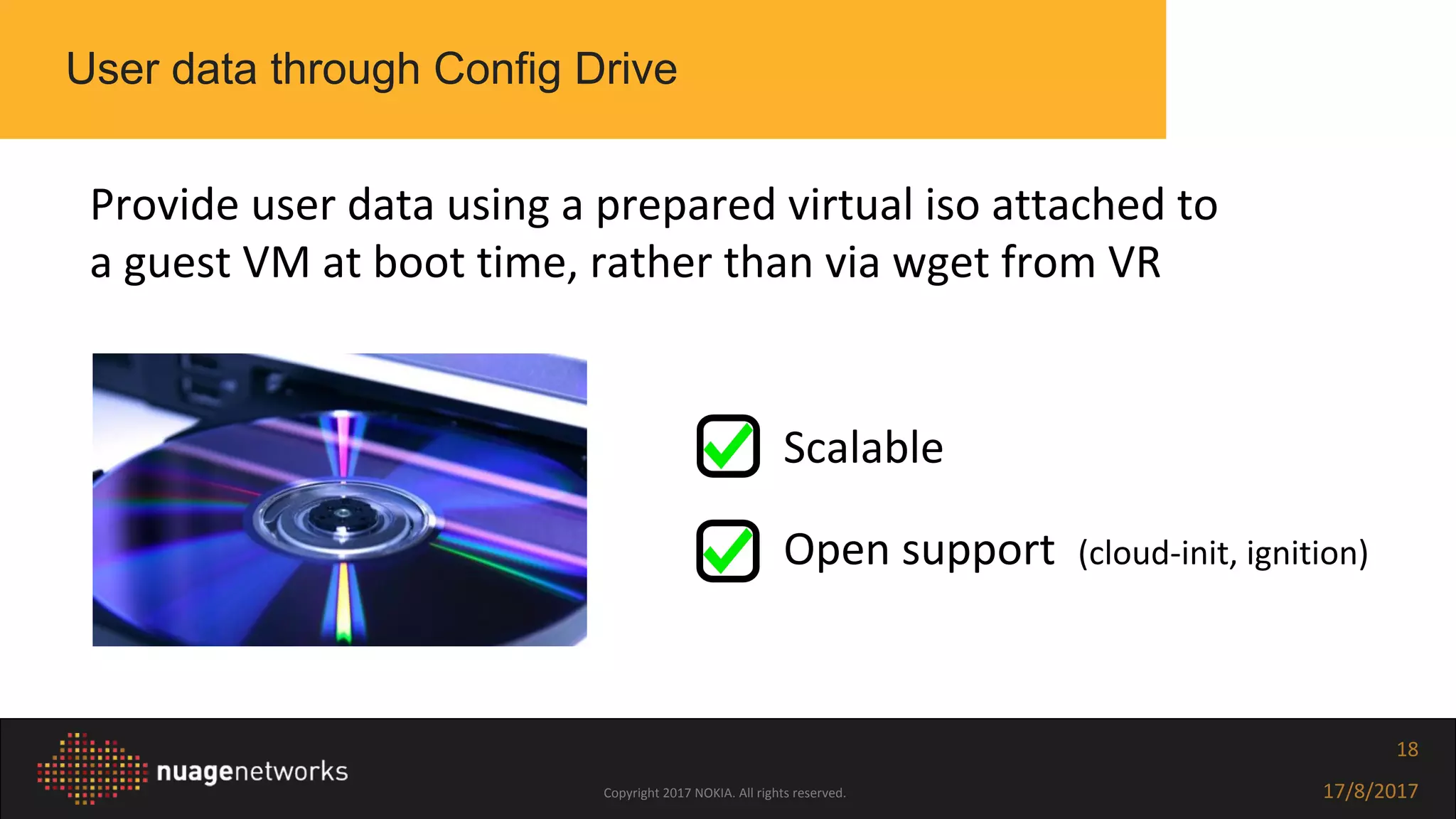 User data through Config Drive

Provide user data using a prepared virtual iso attached to a guest VM at boot time, rather than via wget from VR

Scalable

Open support (cloud-init, ignition)

nuagenetworks

Copyright 2017 NOKIA. All rights reserved.

18

17/8/2017